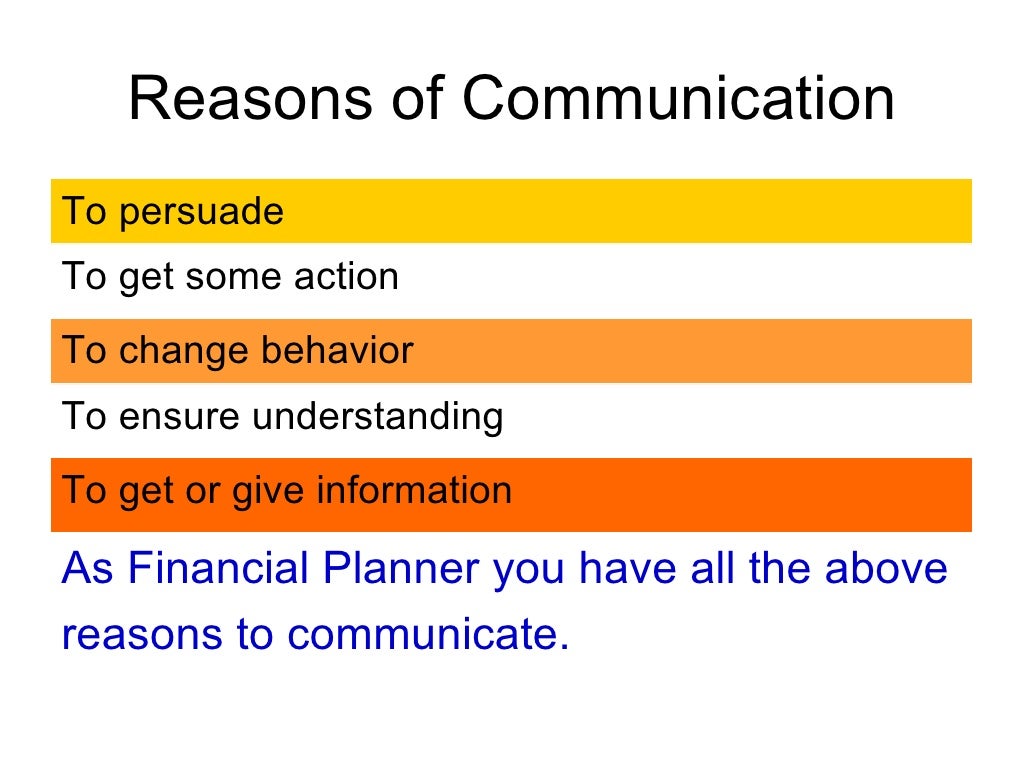 Reasons of Communication

To persuade

To get some action

To change behavior

To ensure understanding

To get or give information

As Financial Planner you have all the above reasons to communicate.